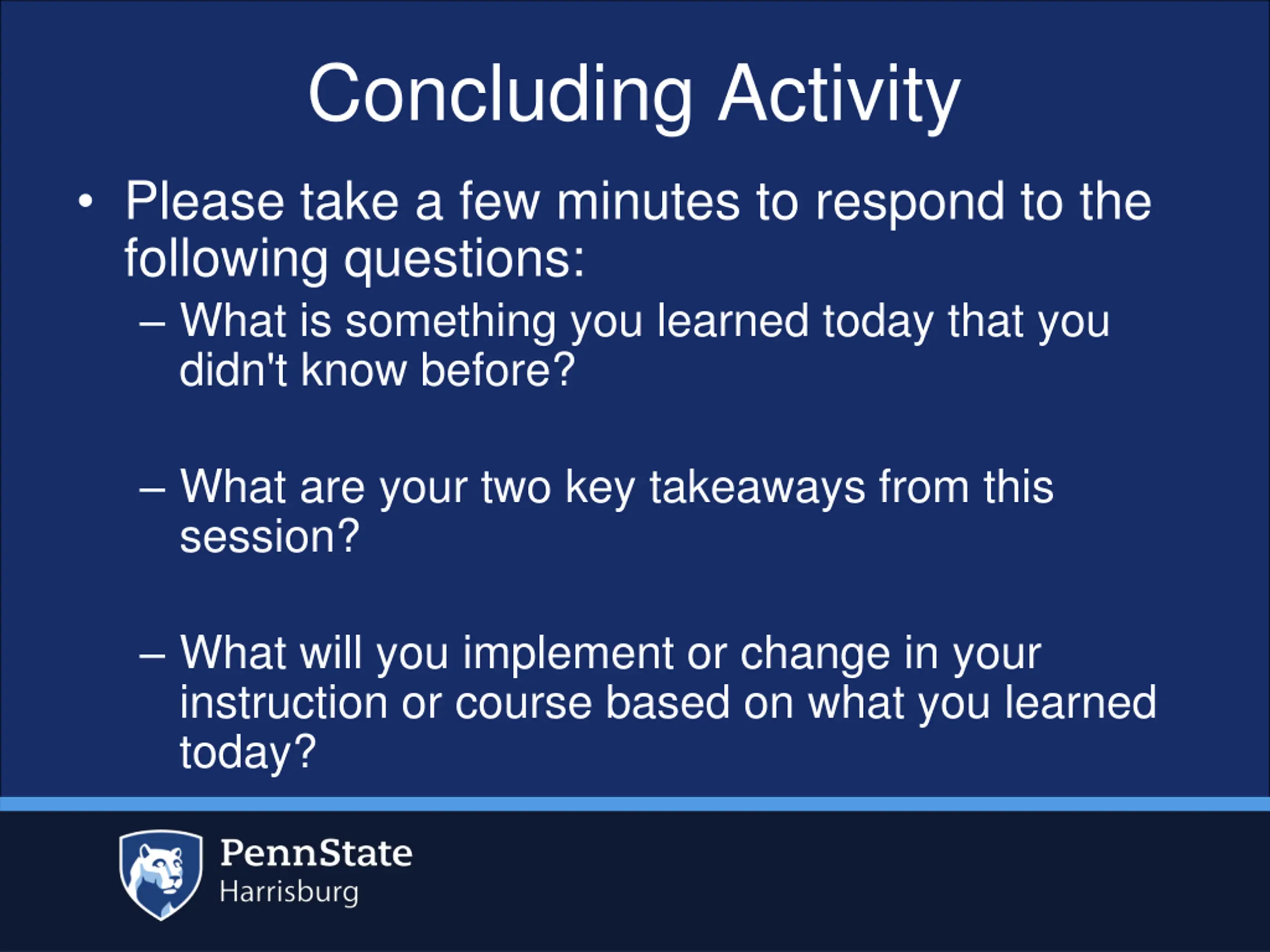 Concluding Activity

• Please take a few minutes to respond to the following questions:

– What is something you learned today that you didn't know before?

– What are your two key takeaways from this session?

– What will you implement or change in your instruction or course based on what you learned today?

PennState
Harrisburg